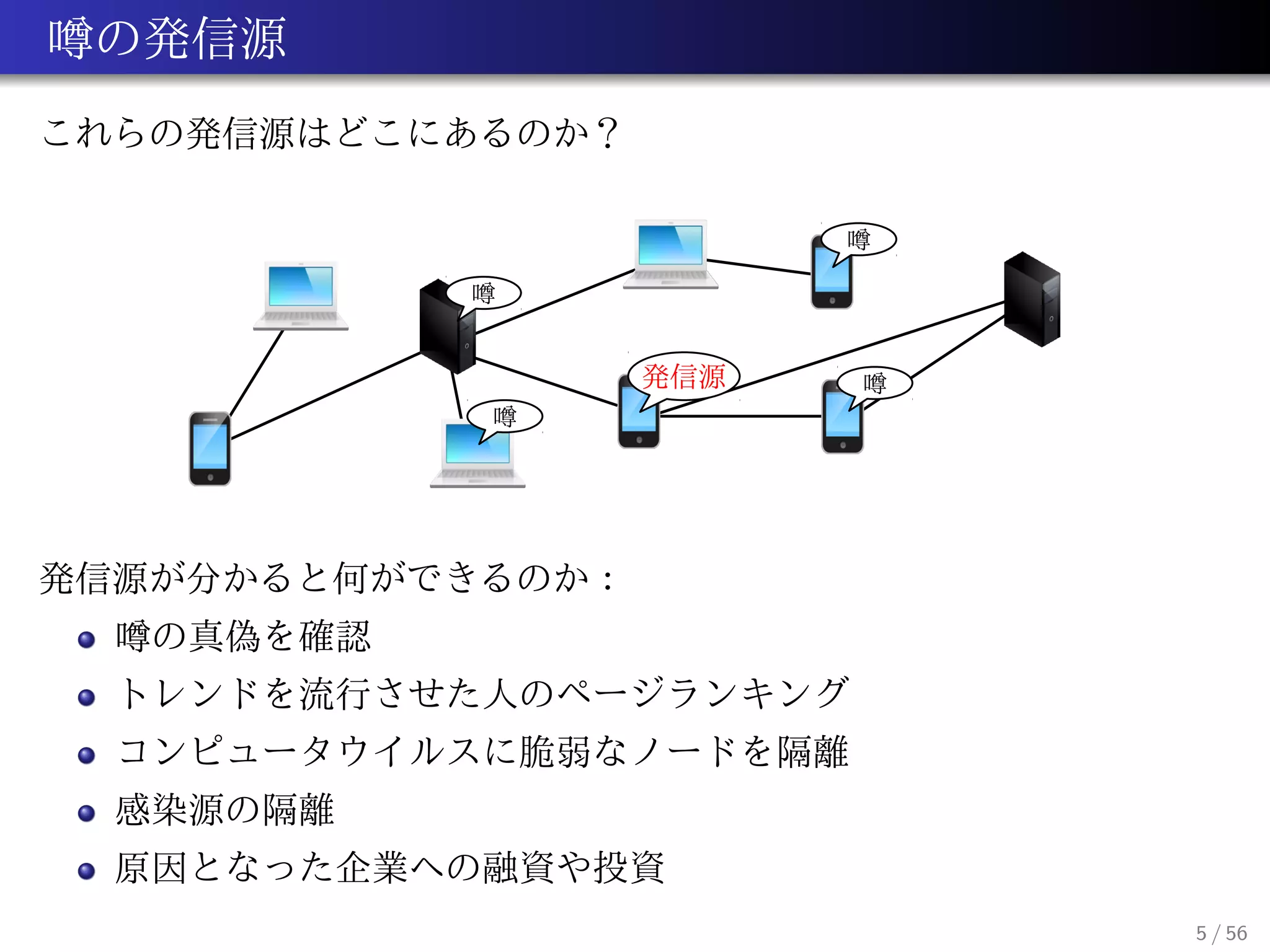 噂の発信源

これらの発信源はどこにあるのか？

噂

噂

噂

発信源

噂

発信源が分かると何ができるのか：

- 噂の真偽を確認
- トレンドを流行させた人のページランキング
- コンピュータウイルスに脆弱なノードを隔離
- 感染源の隔離
- 原因となった企業への融資や投資

5 / 56